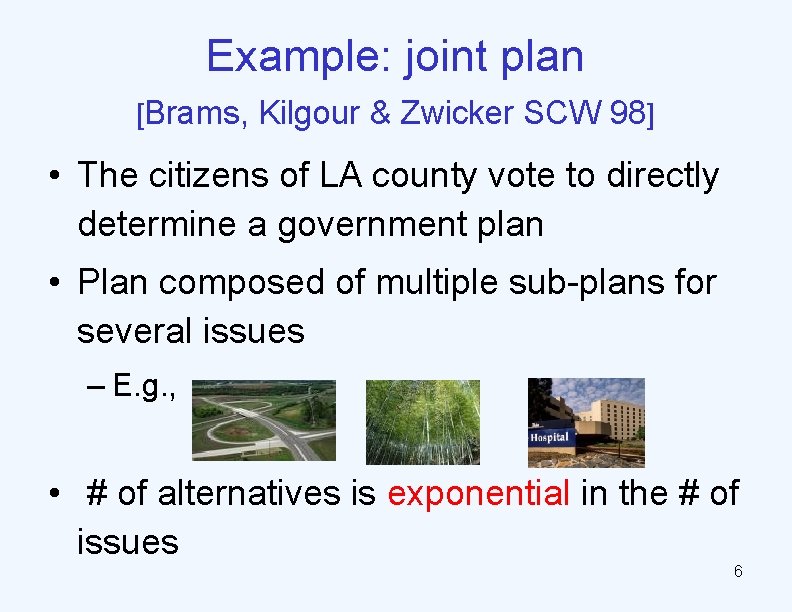 Example: joint plan

[Brams, Kilgour & Zwicker SCW 98]

• The citizens of LA county vote to directly determine a government plan

• Plan composed of multiple sub-plans for several issues

– E.g.,

Hospital

• # of alternatives is exponential in the # of issues

6